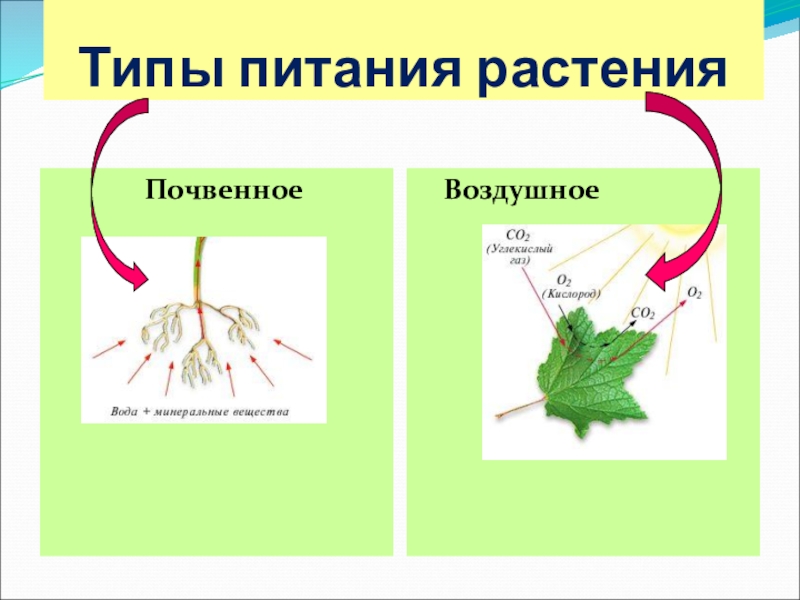 Типы питания растения

Почвенное

Вода + минеральные вещества

Воздушное

$CO_2$ (Углекислый газ)

$O_2$ (Кислород)

$CO_2$

$O_2$